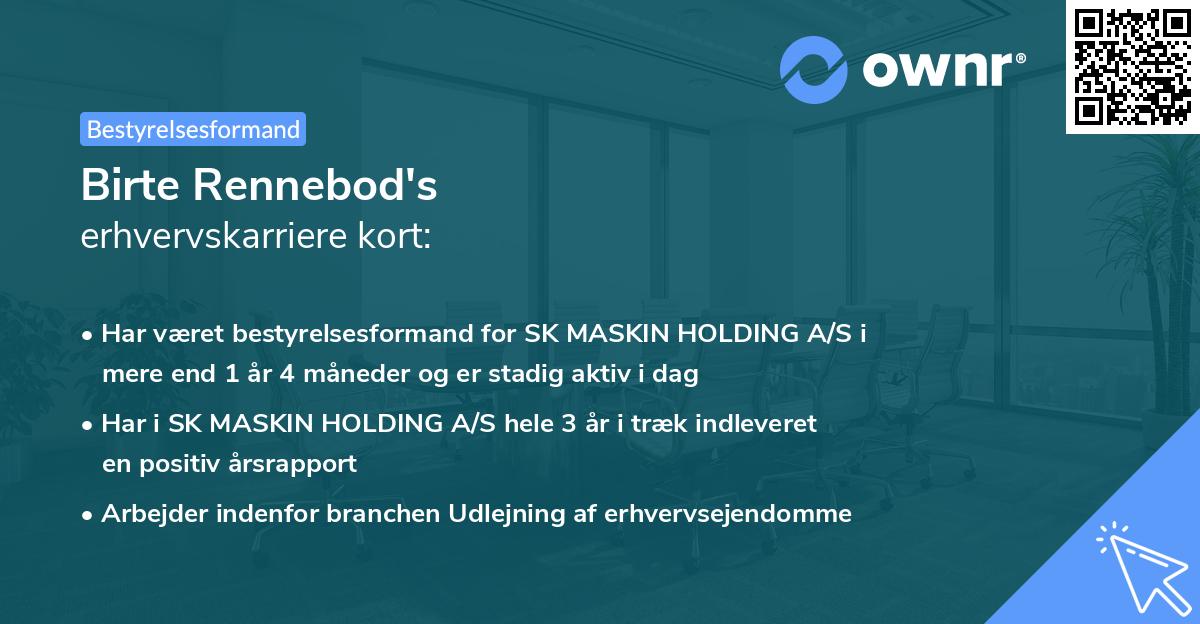 ownr®

Bestyrelsesformand

Birte Rennebod's
erhvervskarriere kort:

• Har været bestyrelsesformand for SK MASKIN HOLDING A/S i mere end 1 år 4 måneder og er stadig aktiv i dag

• Har i SK MASKIN HOLDING A/S hele 3 år i træk indleveret en positiv årsrapport

• Arbejder indenfor branchen Udlejning af erhvervsejendomme